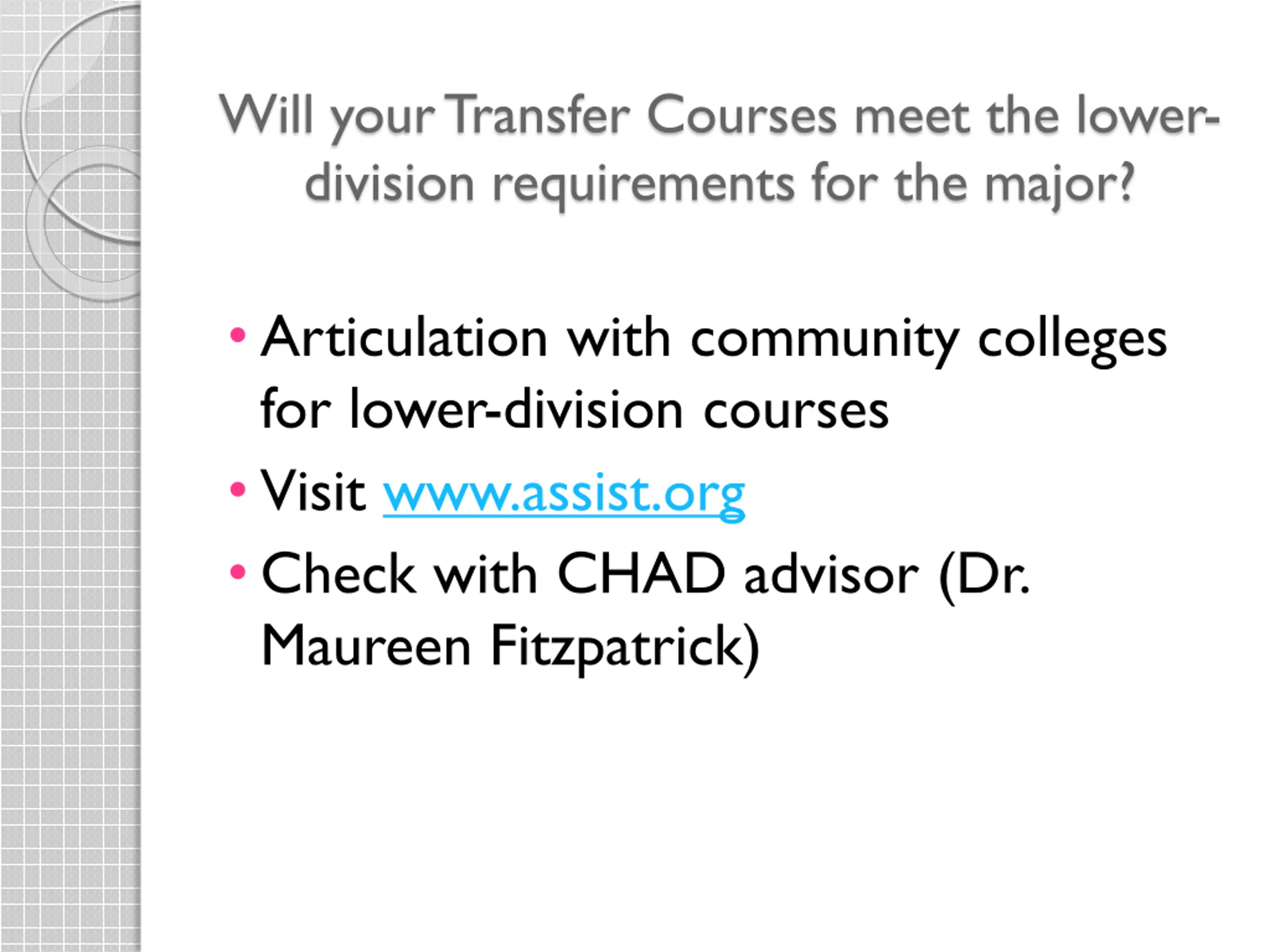 Will your Transfer Courses meet the lower-division requirements for the major?

• Articulation with community colleges for lower-division courses
• Visit www.assist.org
• Check with CHAD advisor (Dr. Maureen Fitzpatrick)